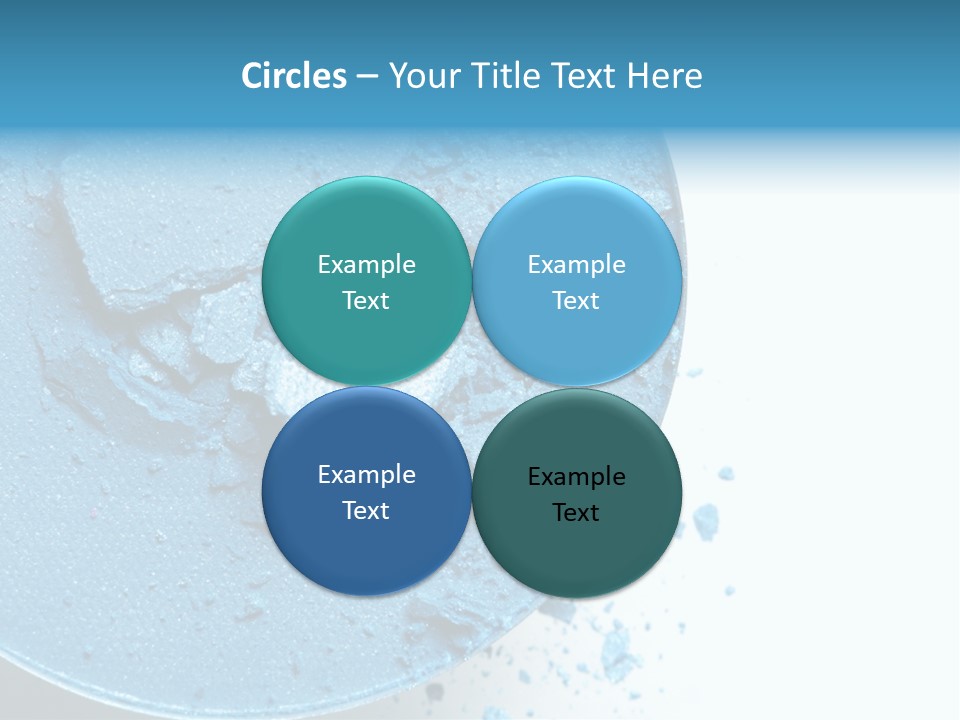 Circles – Your Title Text Here

Example Text

Example Text

Example Text

Example Text